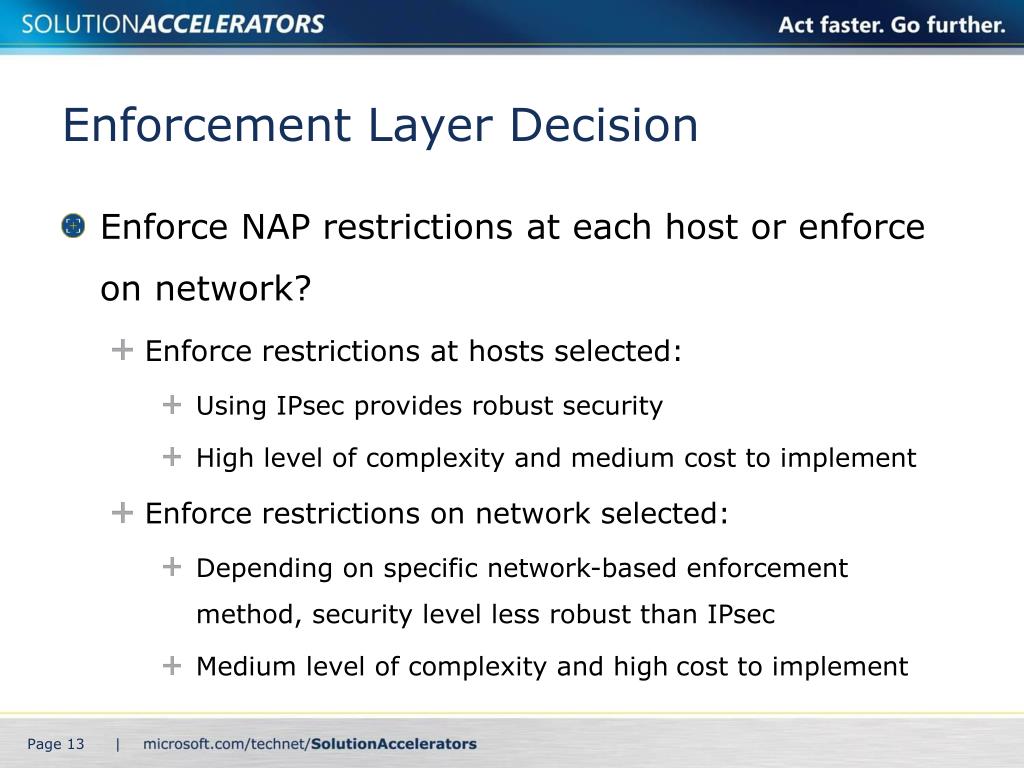 SOLUTIONACCELERATORS

Act faster. Go further.

Enforcement Layer Decision

Enforce NAP restrictions at each host or enforce on network?

Enforce restrictions at hosts selected:

Using IPsec provides robust security

High level of complexity and medium cost to implement

Enforce restrictions on network selected:

Depending on specific network-based enforcement method, security level less robust than IPsec

Medium level of complexity and high cost to implement

Page 13 | microsoft.com/technet/SolutionAccelerators